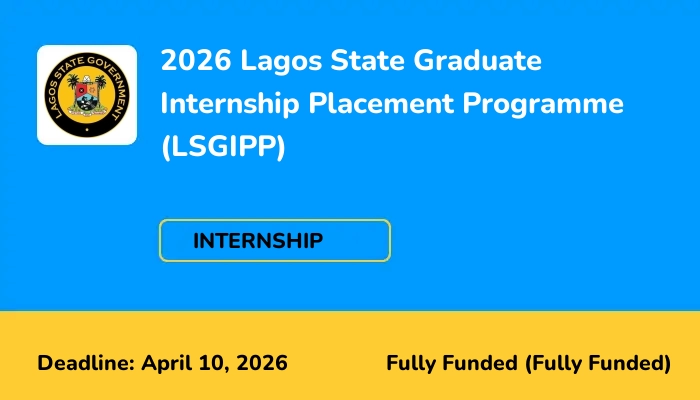 LAGOS STATE GOVERNMENT

2026 Lagos State Graduate Internship Placement Programme (LSGIPP)

INTERNSHIP

Deadline: April 10, 2026

Fully Funded (Fully Funded)